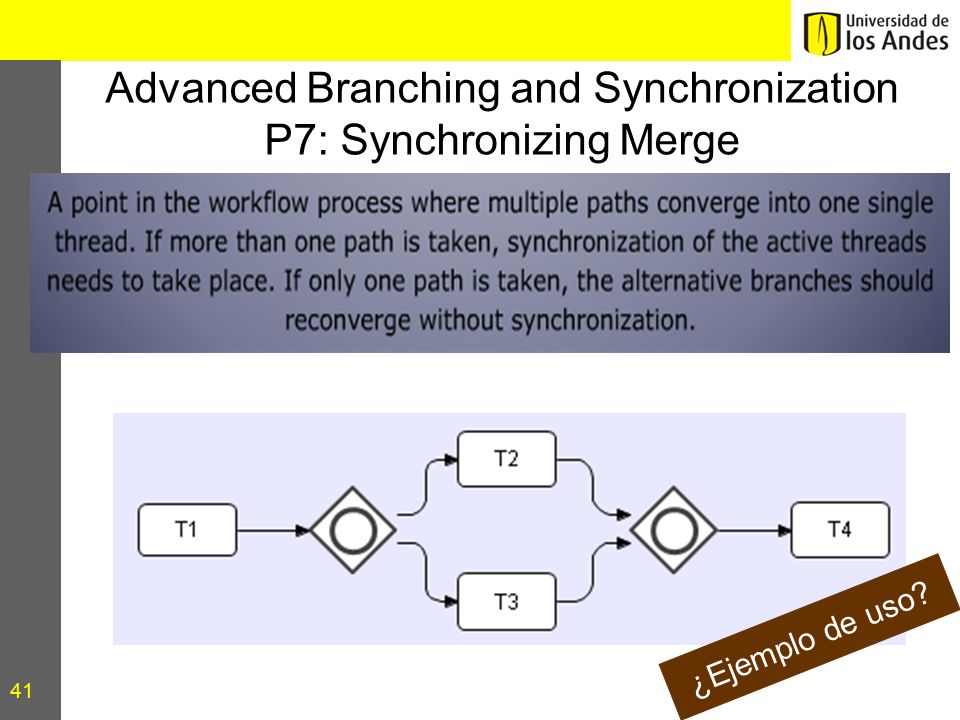 Universidad de
los Andes

Advanced Branching and Synchronization
P7: Synchronizing Merge

A point in the workflow process where multiple paths converge into one single thread. If more than one path is taken, synchronization of the active threads needs to take place. If only one path is taken, the alternative branches should reconverge without synchronization.

T1

T2

T3

T4

¿Ejemplo de uso?

41